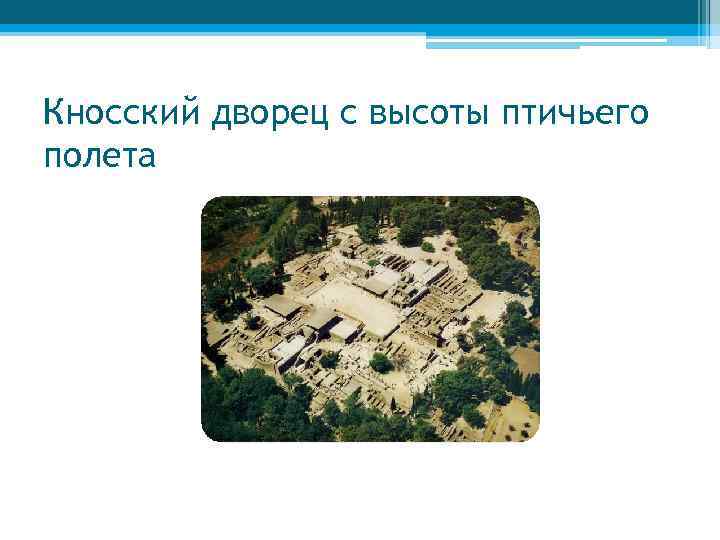 Кносский дворец с высоты птичьего полета